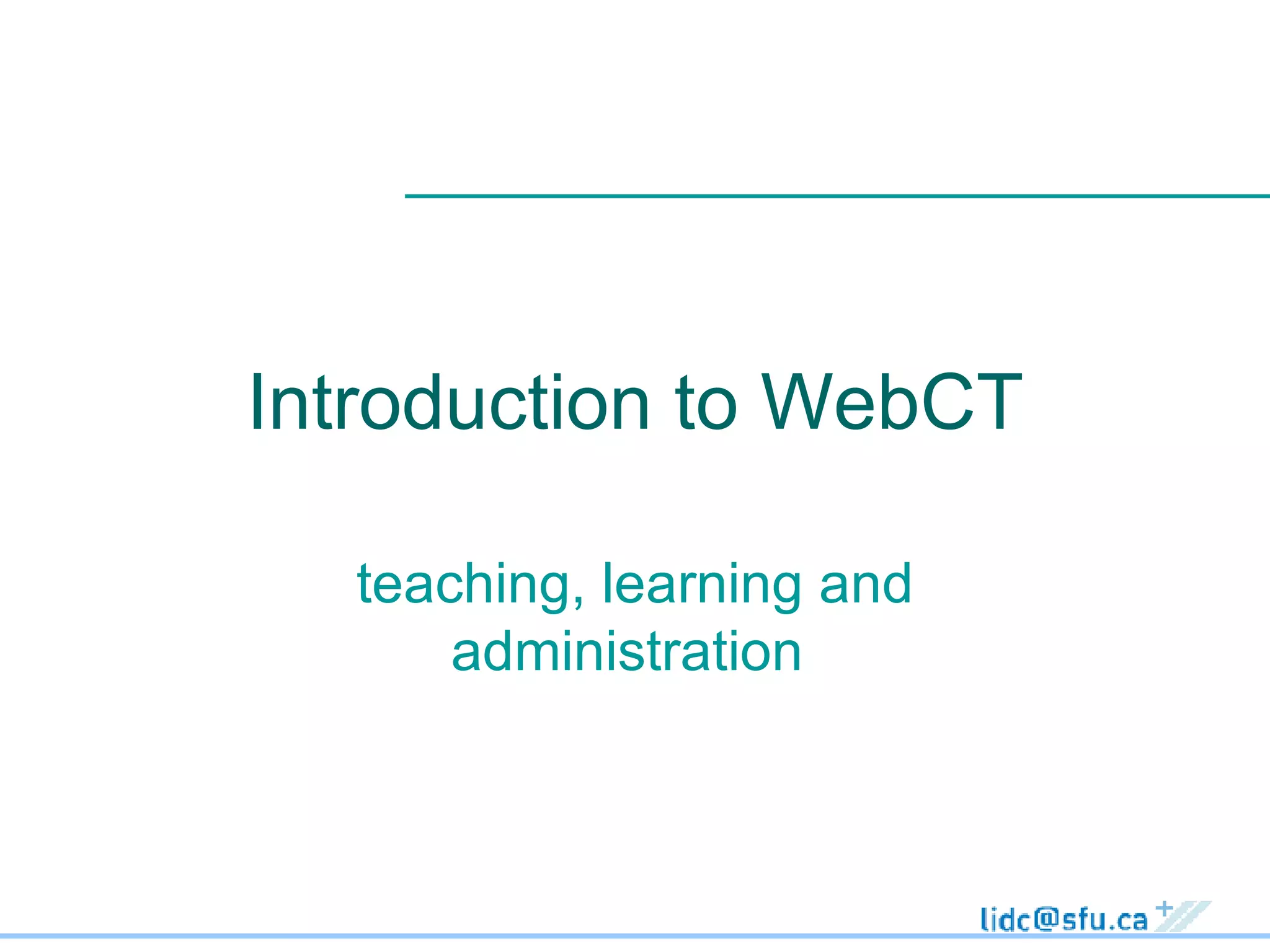 Introduction to WebCT

teaching, learning and administration

lidc@sfu.ca